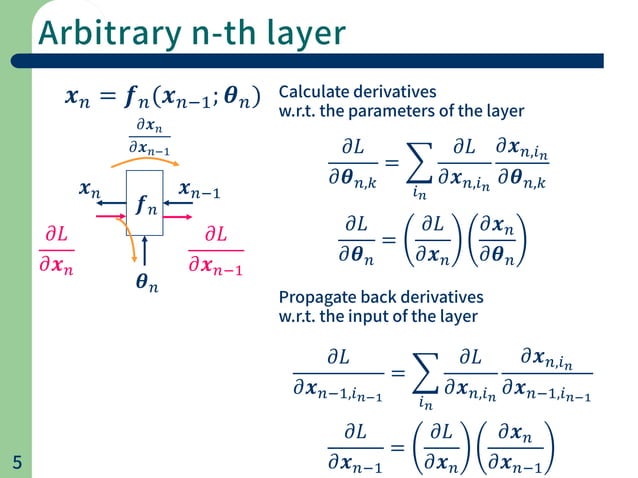 Arbitrary n-th layer

$\boldsymbol{x}_n = \boldsymbol{f}_n(\boldsymbol{x}_{n-1}; \boldsymbol{\theta}_n)$

$\frac{\partial \boldsymbol{x}_n}{\partial \boldsymbol{x}_{n-1}}$

$\boldsymbol{x}_n$ $\boldsymbol{f}_n$ $\boldsymbol{x}_{n-1}$

$\frac{\partial L}{\partial \boldsymbol{x}_n}$ $\frac{\partial L}{\partial \boldsymbol{x}_{n-1}}$

$\boldsymbol{\theta}_n$

Calculate derivatives w.r.t. the parameters of the layer

$\frac{\partial L}{\partial \boldsymbol{\theta}_{n,k}} = \sum_{i_n} \frac{\partial L}{\partial \boldsymbol{x}_{n,i_n}} \frac{\partial \boldsymbol{x}_{n,i_n}}{\partial \boldsymbol{\theta}_{n,k}}$

$\frac{\partial L}{\partial \boldsymbol{\theta}_n} = \left(\frac{\partial L}{\partial \boldsymbol{x}_n}\right)\left(\frac{\partial \boldsymbol{x}_n}{\partial \boldsymbol{\theta}_n}\right)$

Propagate back derivatives w.r.t. the input of the layer

$\frac{\partial L}{\partial \boldsymbol{x}_{n-1,i_{n-1}}} = \sum_{i_n} \frac{\partial L}{\partial \boldsymbol{x}_{n,i_n}} \frac{\partial \boldsymbol{x}_{n,i_n}}{\partial \boldsymbol{x}_{n-1,i_{n-1}}}$

$\frac{\partial L}{\partial \boldsymbol{x}_{n-1}} = \left(\frac{\partial L}{\partial \boldsymbol{x}_n}\right)\left(\frac{\partial \boldsymbol{x}_n}{\partial \boldsymbol{x}_{n-1}}\right)$

5